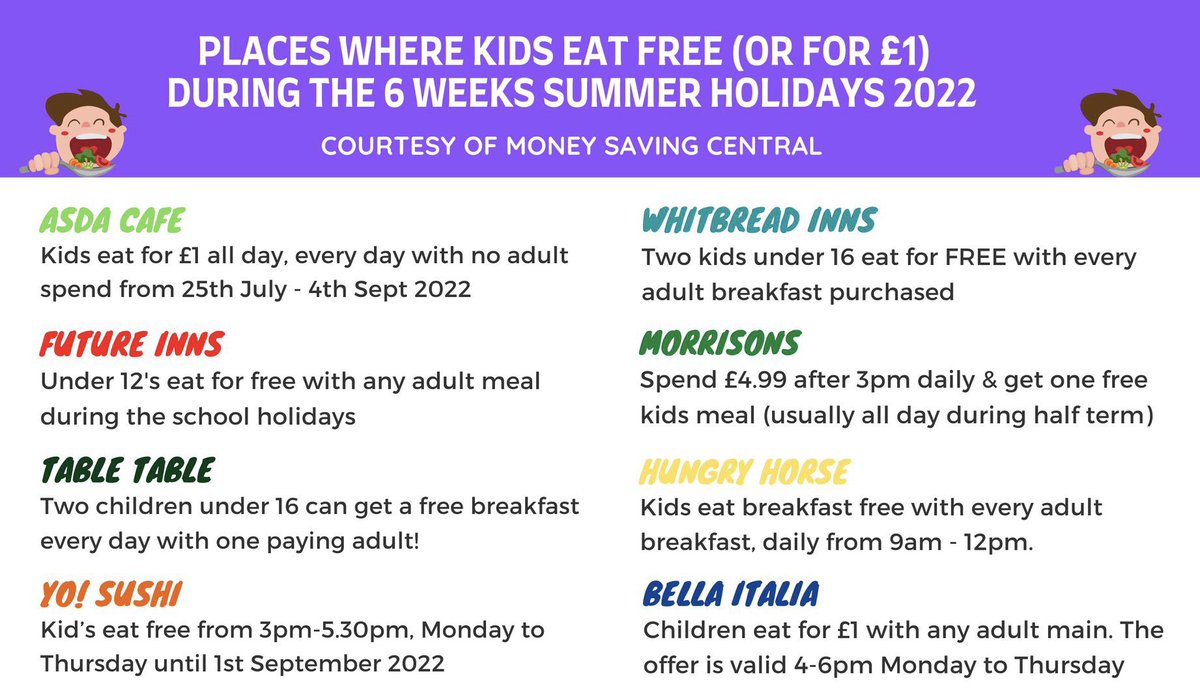 PLACES WHERE KIDS EAT FREE (OR FOR £1) DURING THE 6 WEEKS SUMMER HOLIDAYS 2022

COURTESY OF MONEY SAVING CENTRAL

ASDA CAFE
Kids eat for £1 all day, every day with no adult spend from 25th July - 4th Sept 2022

FUTURE INNS
Under 12's eat for free with any adult meal during the school holidays

TABLE TABLE
Two children under 16 can get a free breakfast every day with one paying adult!

YO! SUSHI
Kid's eat free from 3pm-5.30pm, Monday to Thursday until 1st September 2022

WHITBREAD INNS
Two kids under 16 eat for FREE with every adult breakfast purchased

MORRISONS
Spend £4.99 after 3pm daily & get one free kids meal (usually all day during half term)

HUNGRY HORSE
Kids eat breakfast free with every adult breakfast, daily from 9am - 12pm.

BELLA ITALIA
Children eat for £1 with any adult main. The offer is valid 4-6pm Monday to Thursday